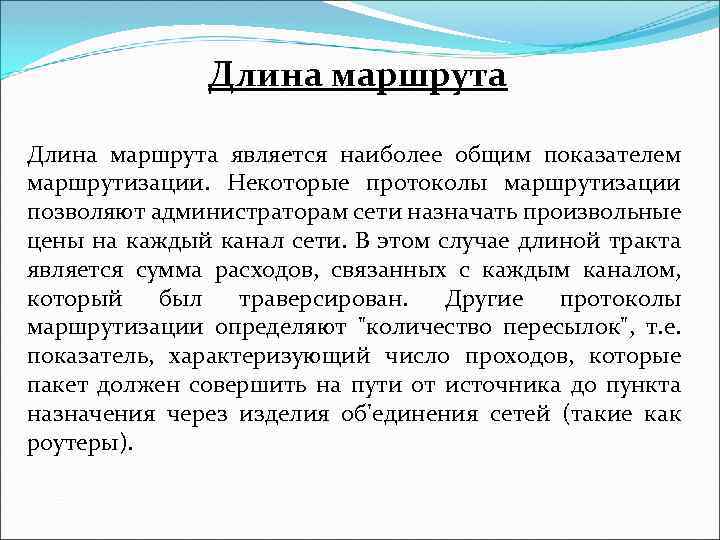 Длина маршрута

Длина маршрута является наиболее общим показателем маршрутизации. Некоторые протоколы маршрутизации позволяют администраторам сети назначать произвольные цены на каждый канал сети. В этом случае длиной тракта является сумма расходов, связанных с каждым каналом, который был траверсирован. Другие протоколы маршрутизации определяют "количество пересылок", т.е. показатель, характеризующий число проходов, которые пакет должен совершить на пути от источника до пункта назначения через изделия об'единения сетей (такие как роутеры).